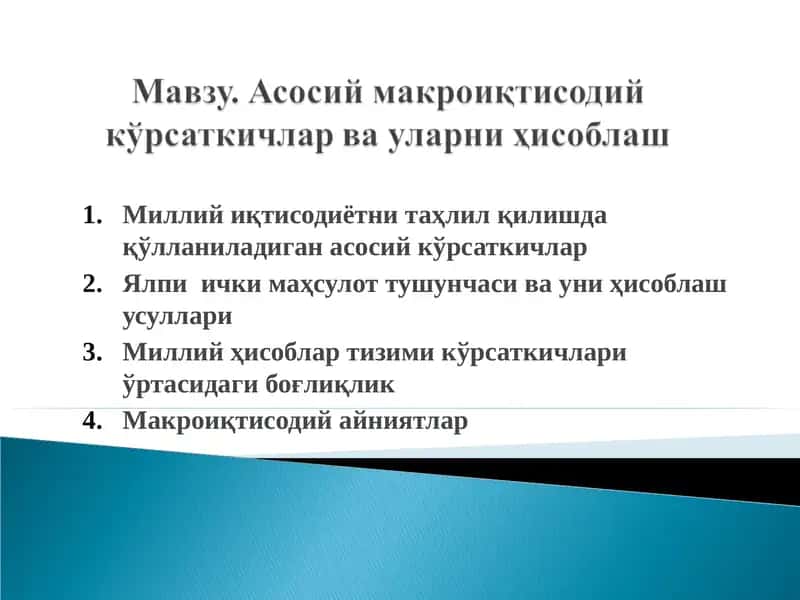 Мавзу. Асосий макроиқтисодий кўрсаткичлар ва уларни ҳисоблаш

1. Миллий иқтисодиётни таҳлил қилишда қўлланиладиган асосий кўрсаткичлар
2. Ялпи ички маҳсулот тушунчаси ва уни ҳисоблаш усуллари
3. Миллий ҳисоблар тизими кўрсаткичлари ўртасидаги боғлиқлик
4. Макроиқтисодий айниятлар